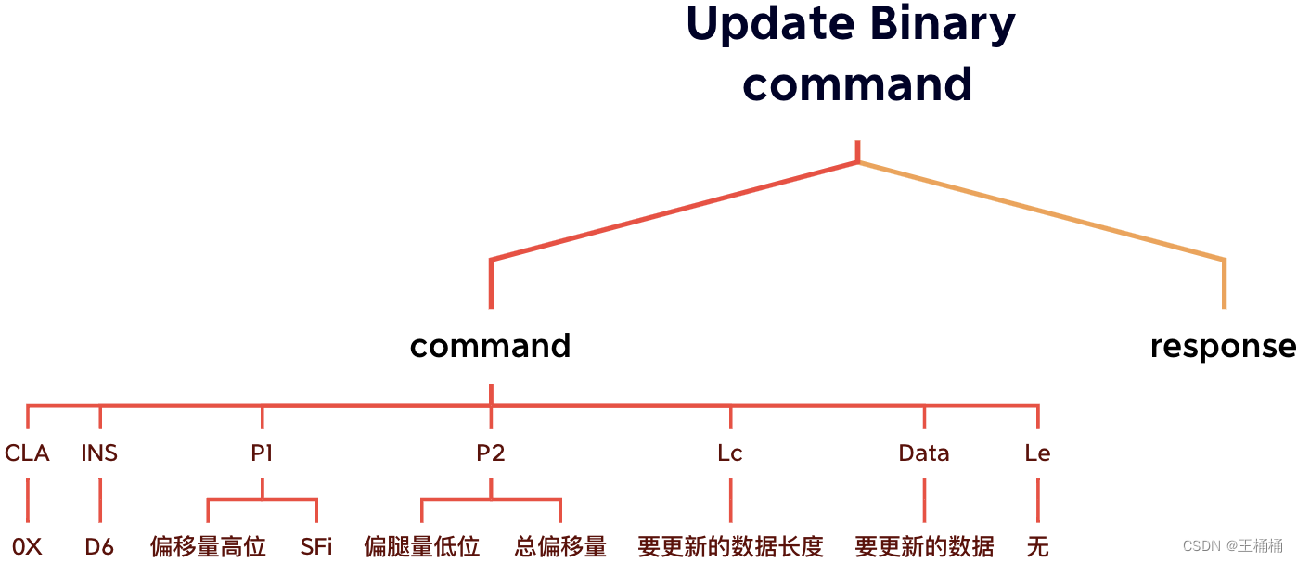 Update Binary command

command

response

CLA

INS

P1

P2

Lc

Data

Le

0X

D6

偏移量高位

SFi

偏腿量低位

总偏移量

要更新的数据长度

要更新的数据

无

CSDN @王桶桶